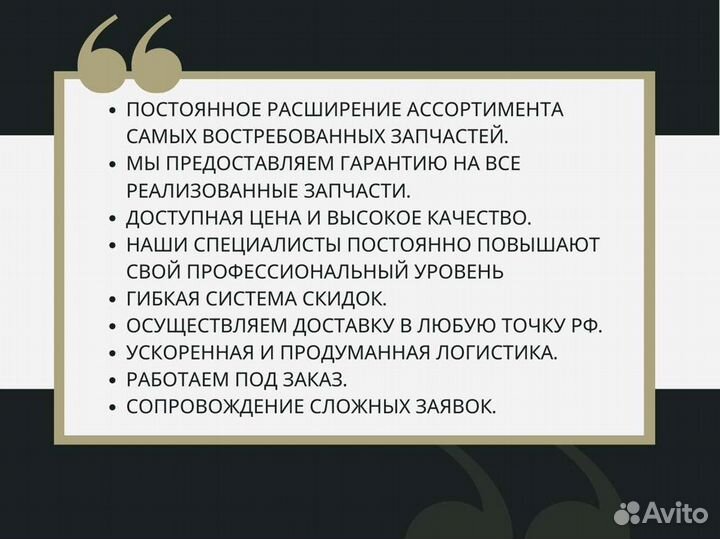 • ПОСТОЯННОЕ РАСШИРЕНИЕ АССОРТИМЕНТА САМЫХ ВОСТРЕБОВАННЫХ ЗАПЧАСТЕЙ.
• МЫ ПРЕДОСТАВЛЯЕМ ГАРАНТИЮ НА ВСЕ РЕАЛИЗОВАННЫЕ ЗАПЧАСТИ.
• ДОСТУПНАЯ ЦЕНА И ВЫСОКОЕ КАЧЕСТВО.
• НАШИ СПЕЦИАЛИСТЫ ПОСТОЯННО ПОВЫШАЮТ СВОЙ ПРОФЕССИОНАЛЬНЫЙ УРОВЕНЬ
• ГИБКАЯ СИСТЕМА СКИДОК.
• ОСУЩЕСТВЛЯЕМ ДОСТАВКУ В ЛЮБУЮ ТОЧКУ РФ.
• УСКОРЕННАЯ И ПРОДУМАННАЯ ЛОГИСТИКА.
• РАБОТАЕМ ПОД ЗАКАЗ.
• СОПРОВОЖДЕНИЕ СЛОЖНЫХ ЗАЯВОК.

Avito